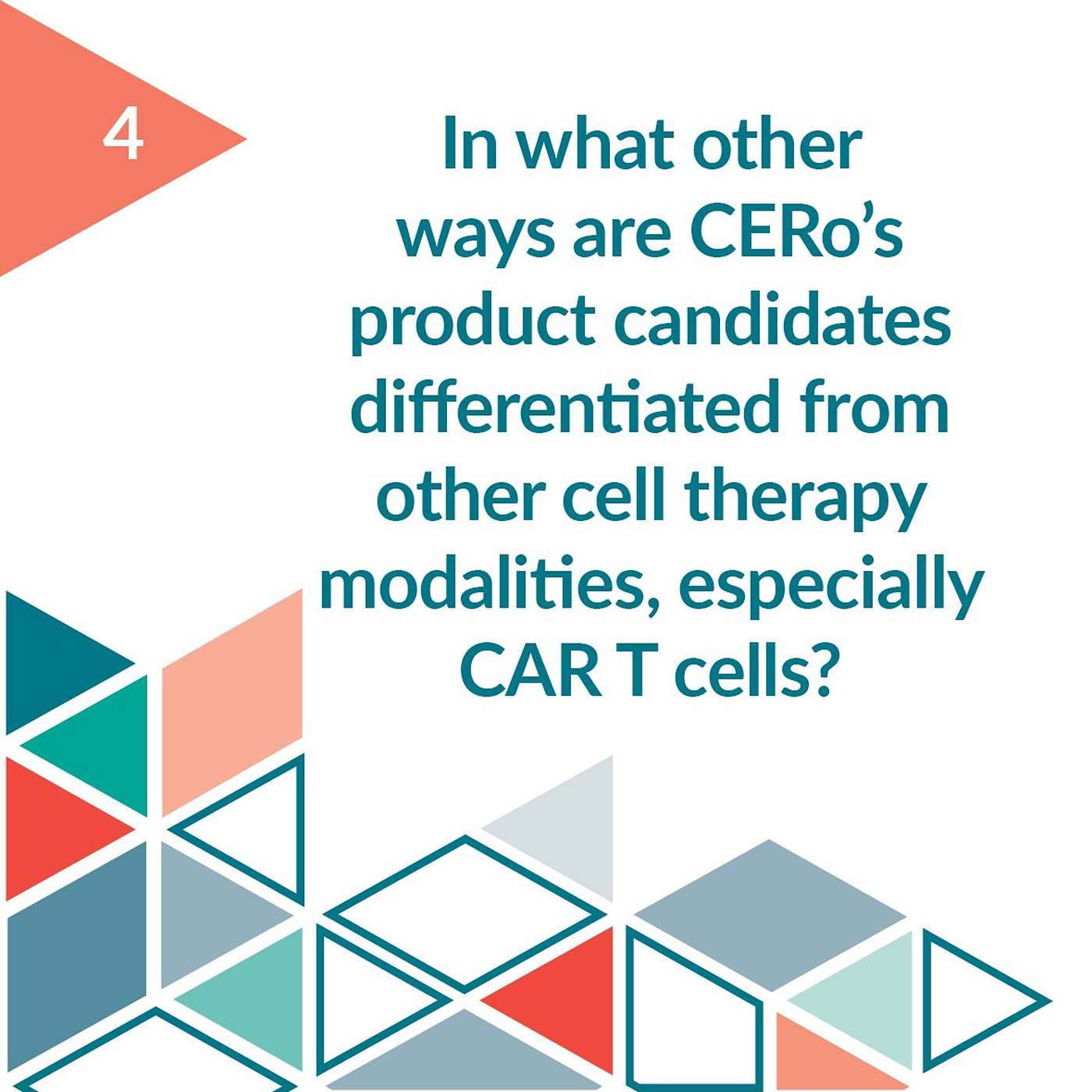 4

In what other ways are CERo’s product candidates differentiated from other cell therapy modalities, especially CAR T cells?